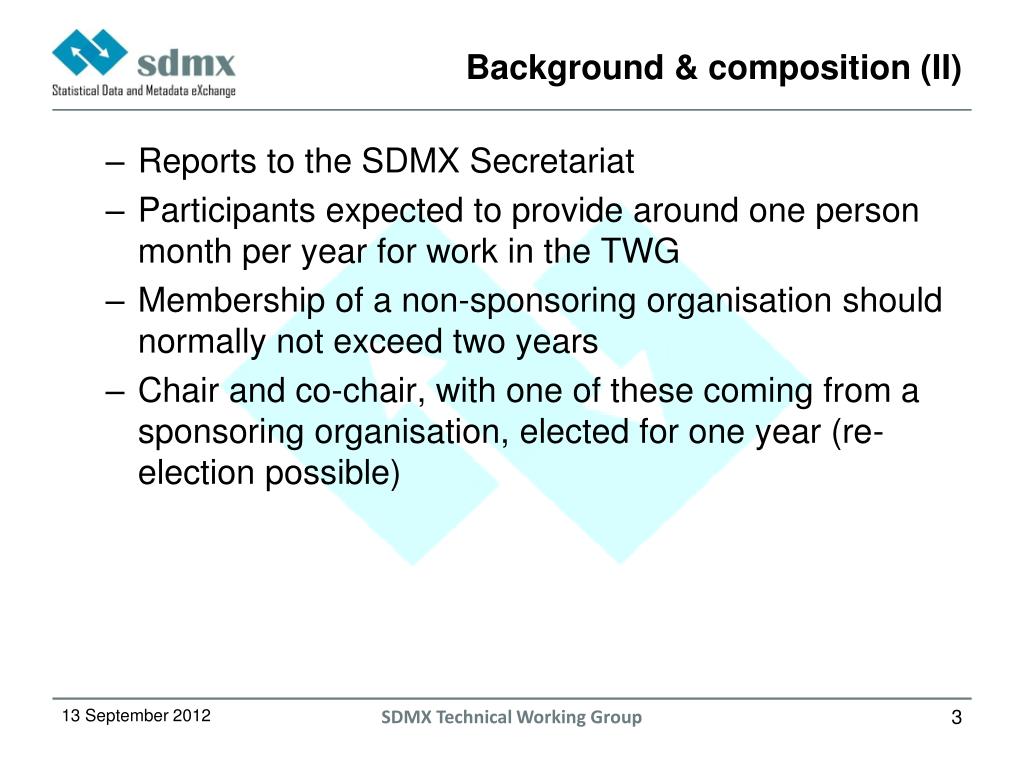 sdmx
Statistical Data and Metadata eXchange

Background & composition (II)

– Reports to the SDMX Secretariat
– Participants expected to provide around one person month per year for work in the TWG
– Membership of a non-sponsoring organisation should normally not exceed two years
– Chair and co-chair, with one of these coming from a sponsoring organisation, elected for one year (re-election possible)

13 September 2012
SDMX Technical Working Group
3